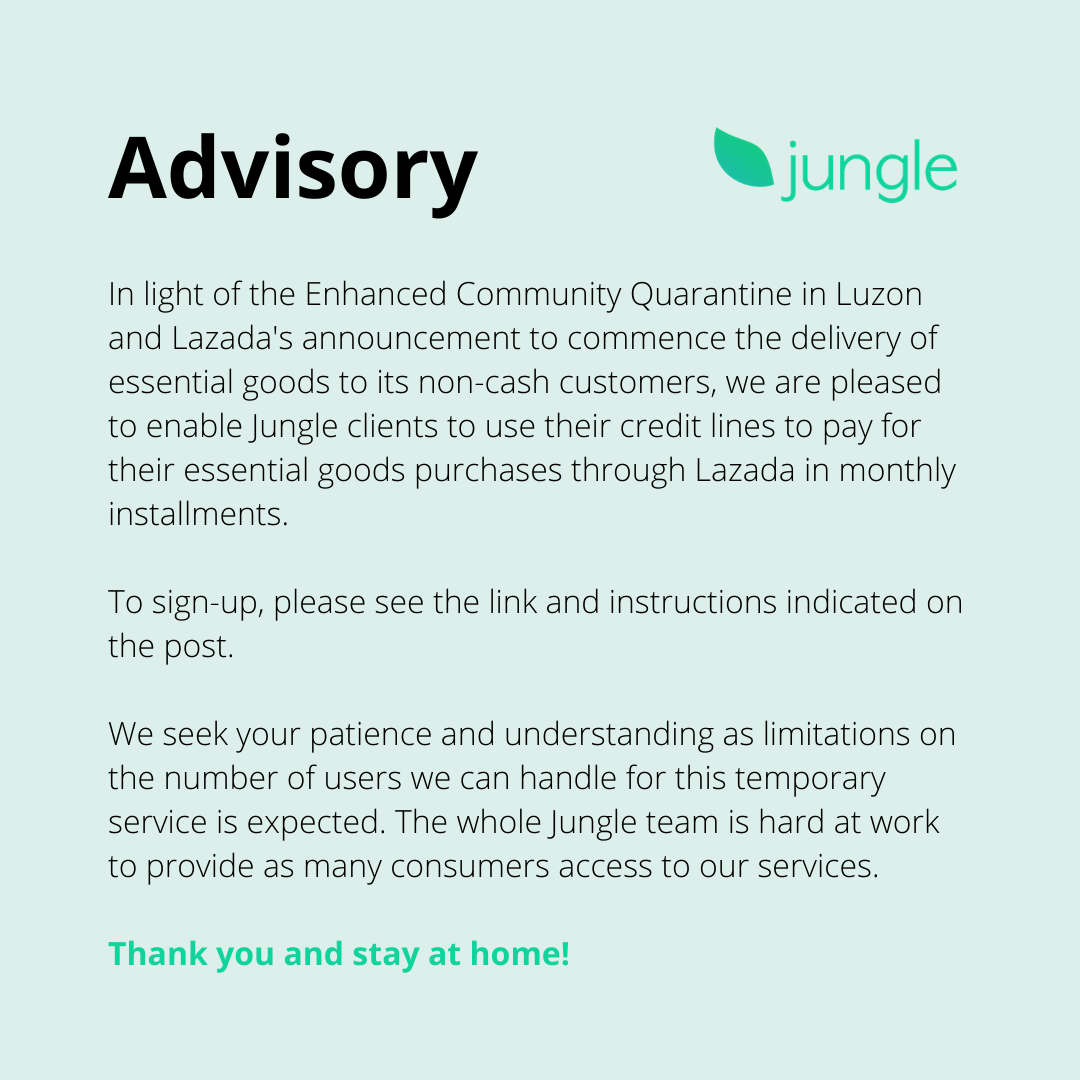 Advisory

jungle

In light of the Enhanced Community Quarantine in Luzon and Lazada's announcement to commence the delivery of essential goods to its non-cash customers, we are pleased to enable Jungle clients to use their credit lines to pay for their essential goods purchases through Lazada in monthly installments.

To sign-up, please see the link and instructions indicated on the post.

We seek your patience and understanding as limitations on the number of users we can handle for this temporary service is expected. The whole Jungle team is hard at work to provide as many consumers access to our services.

Thank you and stay at home!